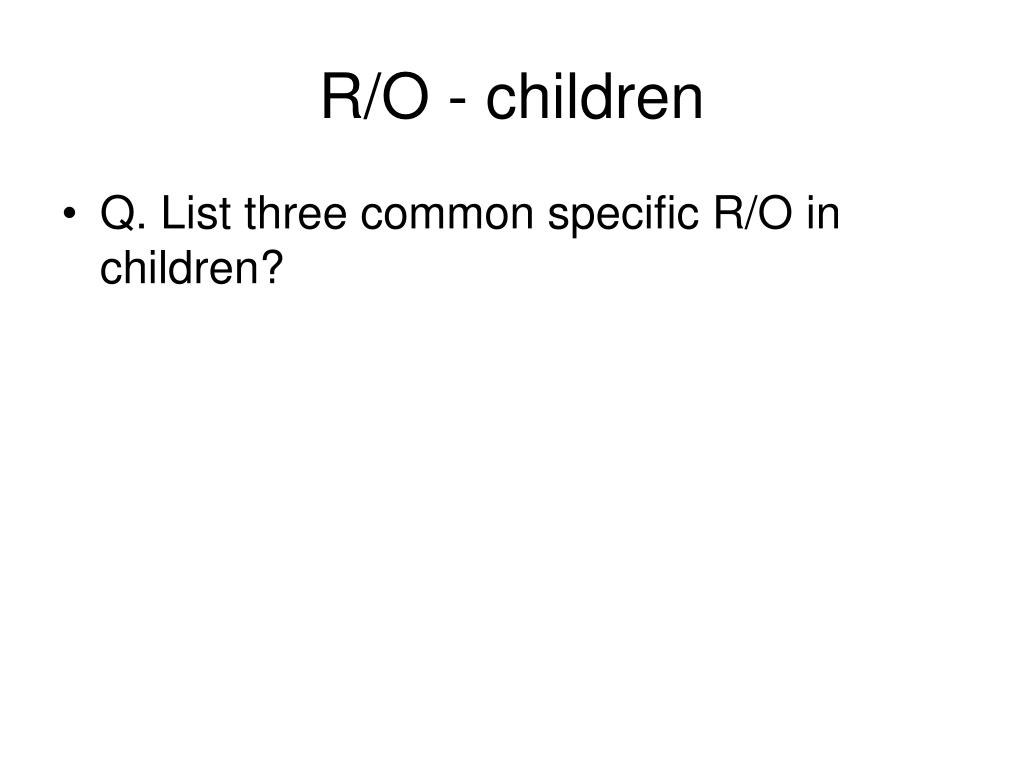 R/O - children

• Q. List three common specific R/O in children?